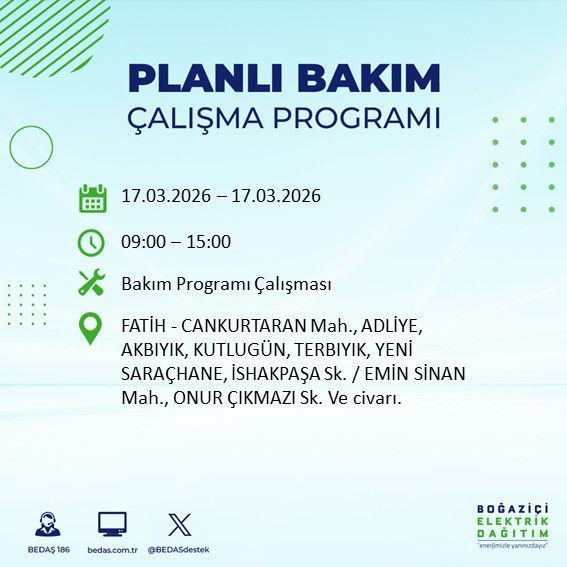 PLANLI BAKIM
ÇALIŞMA PROGRAMI

17.03.2026 – 17.03.2026

09:00 – 15:00

Bakım Programı Çalışması

FATİH - CANKURTARAN Mah., ADLİYE, AKBIYIK, KUTLUGÜN, TERBIYIK, YENİ SARAÇHANE, İSHAKPAŞA Sk. / EMİN SİNAN Mah., ONUR ÇIKMAZI Sk. Ve civarı.

BEDAŞ 186
bedas.com.tr
@BEDASdestek

BOĞAZİÇİ
ELEKTRİK
DAĞITIM
"enerjimizle yanınızdayız"